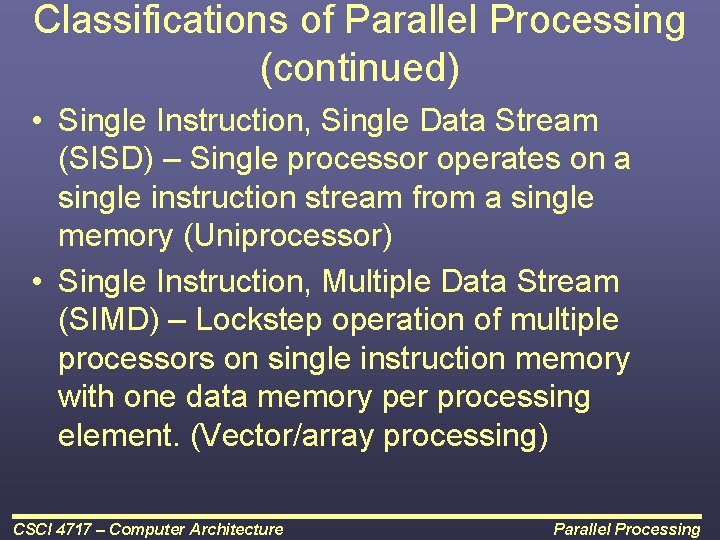 Classifications of Parallel Processing (continued)

• Single Instruction, Single Data Stream (SISD) – Single processor operates on a single instruction stream from a single memory (Uniprocessor)

• Single Instruction, Multiple Data Stream (SIMD) – Lockstep operation of multiple processors on single instruction memory with one data memory per processing element. (Vector/array processing)

CSCI 4717 – Computer Architecture

Parallel Processing